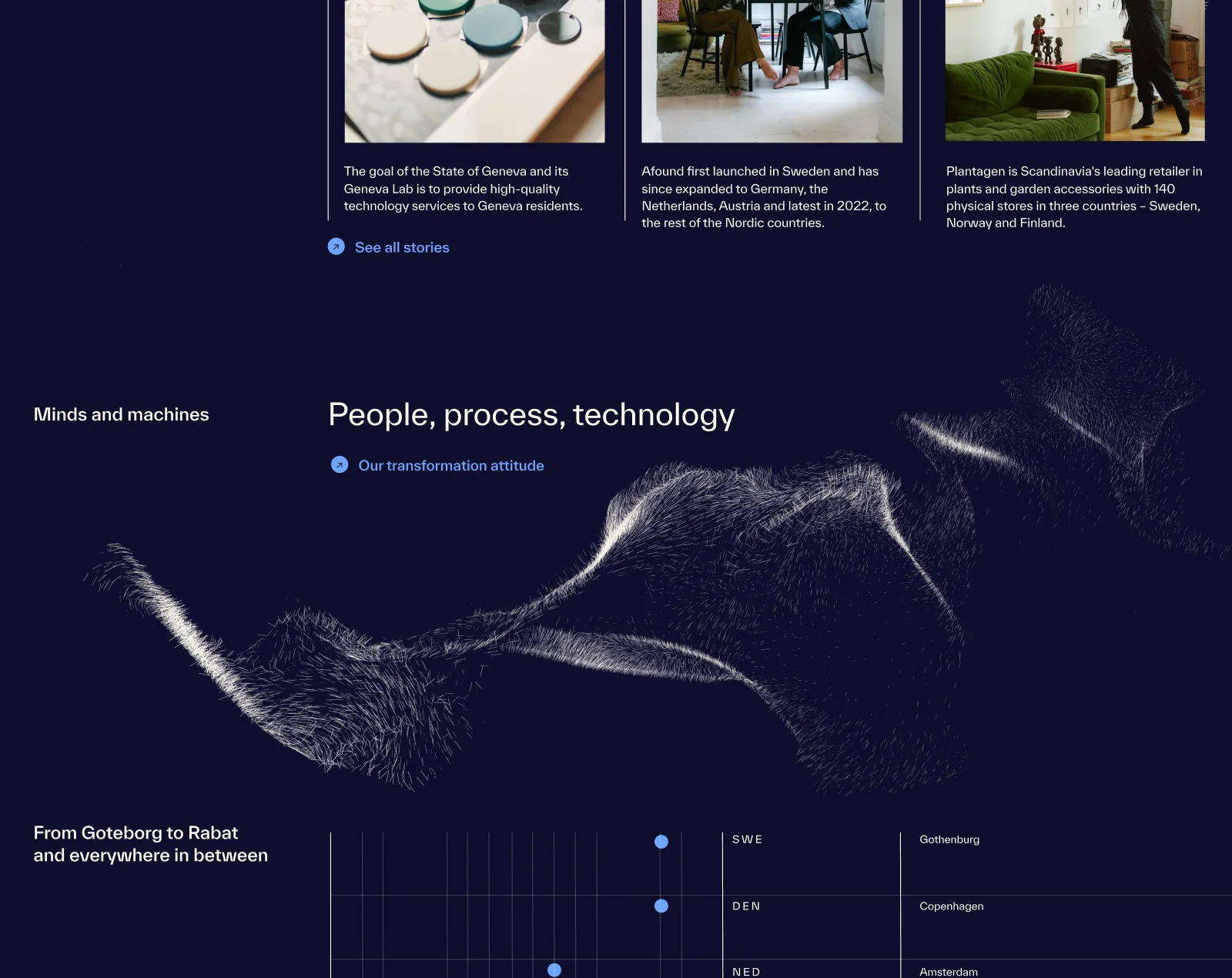 The goal of the State of Geneva and its Geneva Lab is to provide high-quality technology services to Geneva residents.

Afound first launched in Sweden and has since expanded to Germany, the Netherlands, Austria and latest in 2022, to the rest of the Nordic countries.

Plantagen is Scandinavia's leading retailer in plants and garden accessories with 140 physical stores in three countries – Sweden, Norway and Finland.

See all stories

Minds and machines

People, process, technology

Our transformation attitude

From Goteborg to Rabat and everywhere in between

| SWE | Gothenburg |
|---|---|
| DEN | Copenhagen |
| NED | Amsterdam |